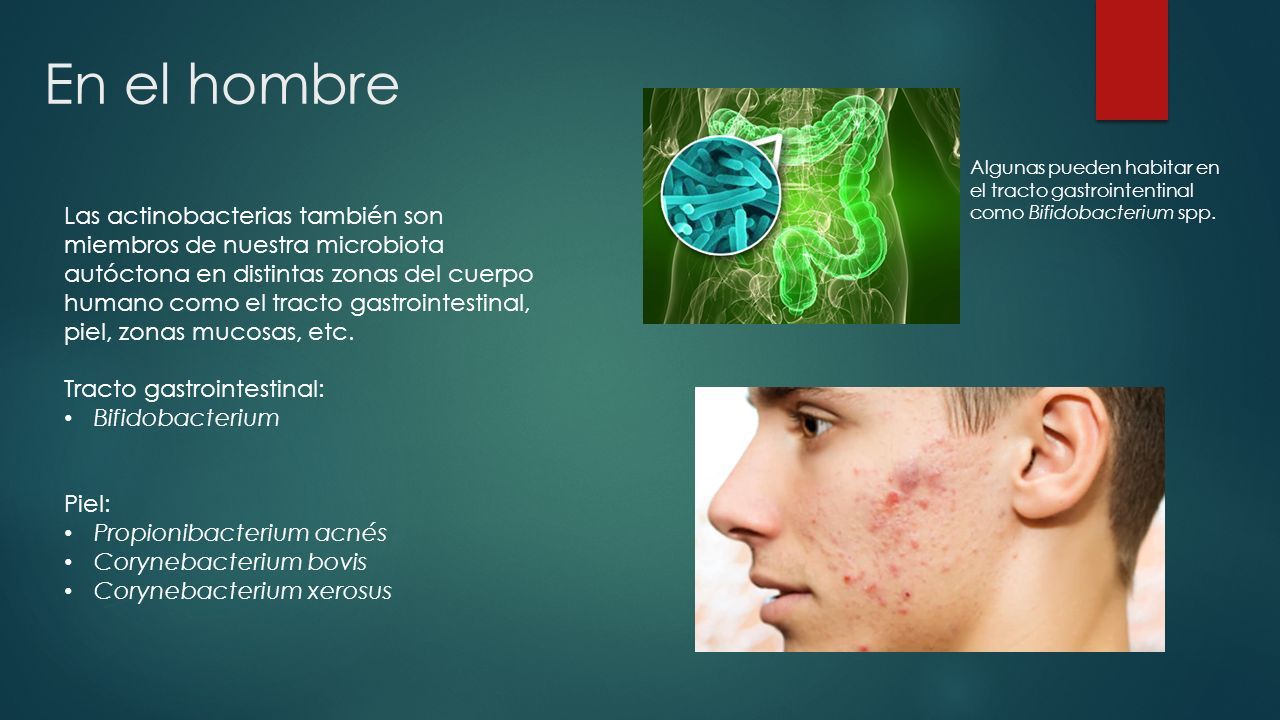 En el hombre

Las actinobacterias también son miembros de nuestra microbiota autóctona en distintas zonas del cuerpo humano como el tracto gastrointestinal, piel, zonas mucosas, etc.

Tracto gastrointestinal:
• Bifidobacterium

Piel:
• Propionibacterium acnés
• Corynebacterium bovis
• Corynebacterium xerosus

Algunas pueden habitar en el tracto gastrointentinal como Bifidobacterium spp.